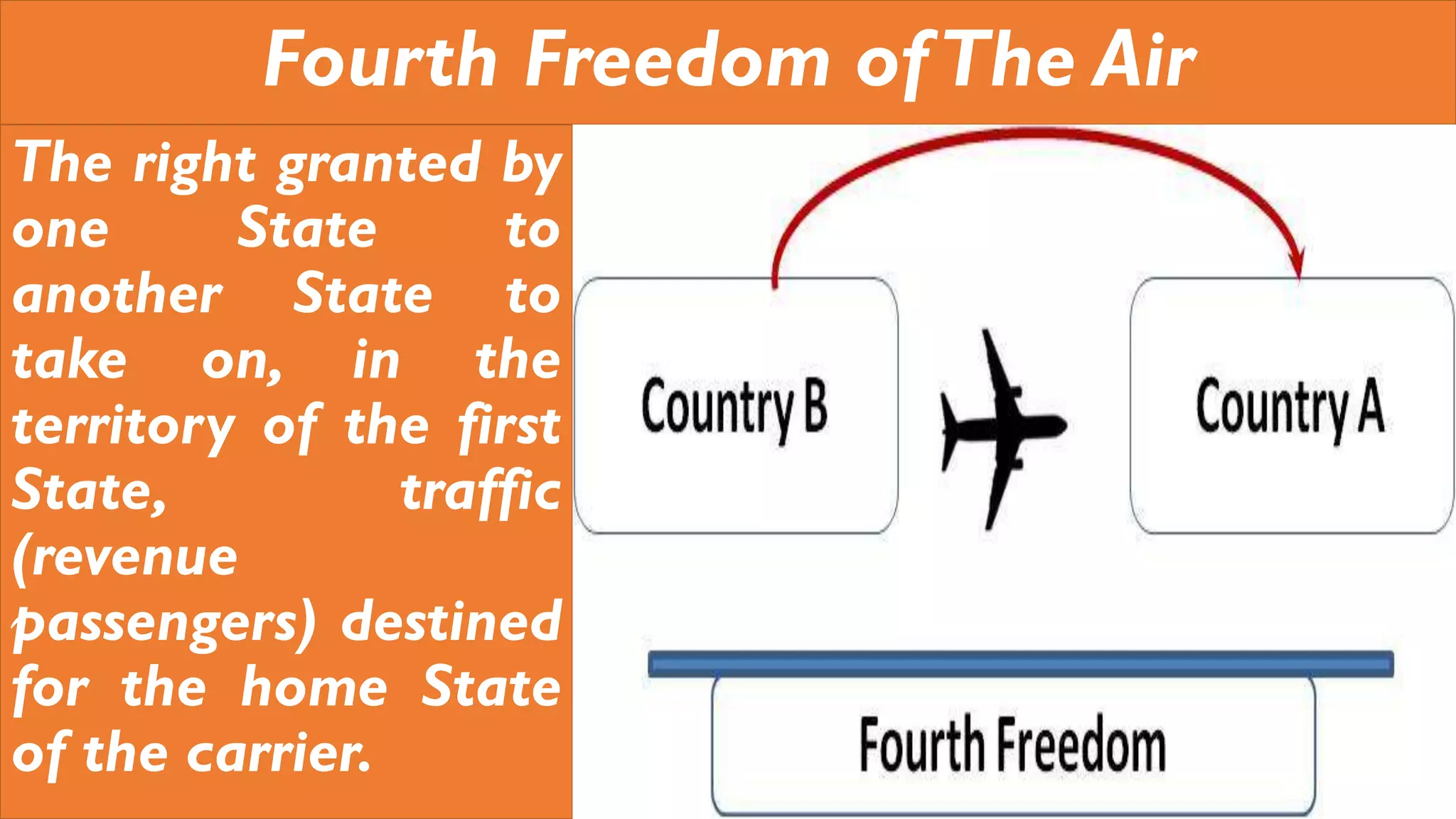 Fourth Freedom of The Air

The right granted by one State to another State to take on, in the territory of the first State, traffic (revenue passengers) destined for the home State of the carrier.

Country B

Country A

Fourth Freedom